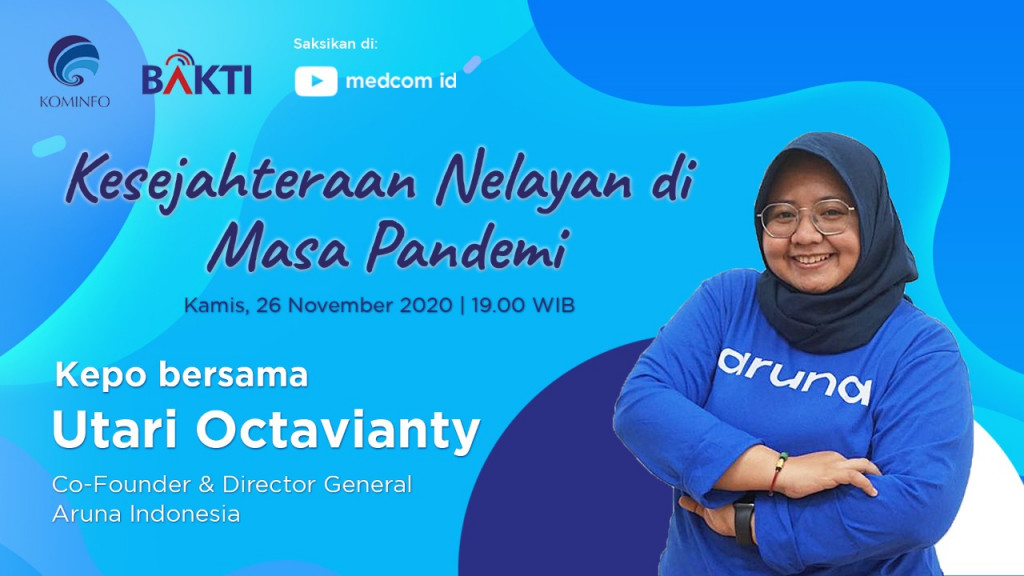 KOMINFO

BAKTI

Saksikan di:

medcom id

Kesejahteraan Nelayan di Masa Pandemi

Kamis, 26 November 2020 | 19.00 WIB

Kepo bersama

Utari Octavianty

Co-Founder & Director General Aruna Indonesia

aruna